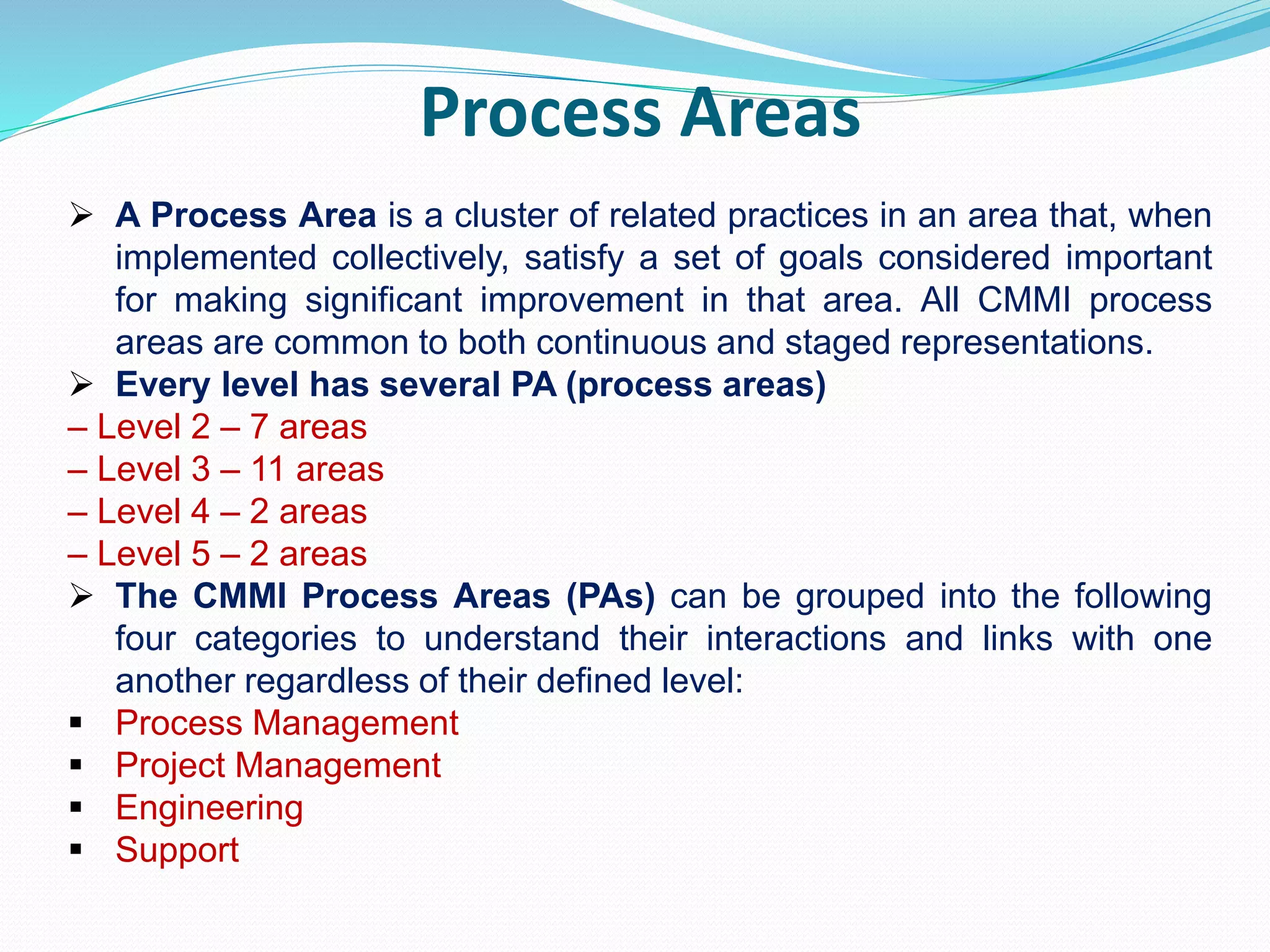 Process Areas

➢ A Process Area is a cluster of related practices in an area that, when implemented collectively, satisfy a set of goals considered important for making significant improvement in that area. All CMMI process areas are common to both continuous and staged representations.

➢ Every level has several PA (process areas)

– Level 2 – 7 areas
– Level 3 – 11 areas
– Level 4 – 2 areas
– Level 5 – 2 areas

➢ The CMMI Process Areas (PAs) can be grouped into the following four categories to understand their interactions and links with one another regardless of their defined level:

▪ Process Management
▪ Project Management
▪ Engineering
▪ Support